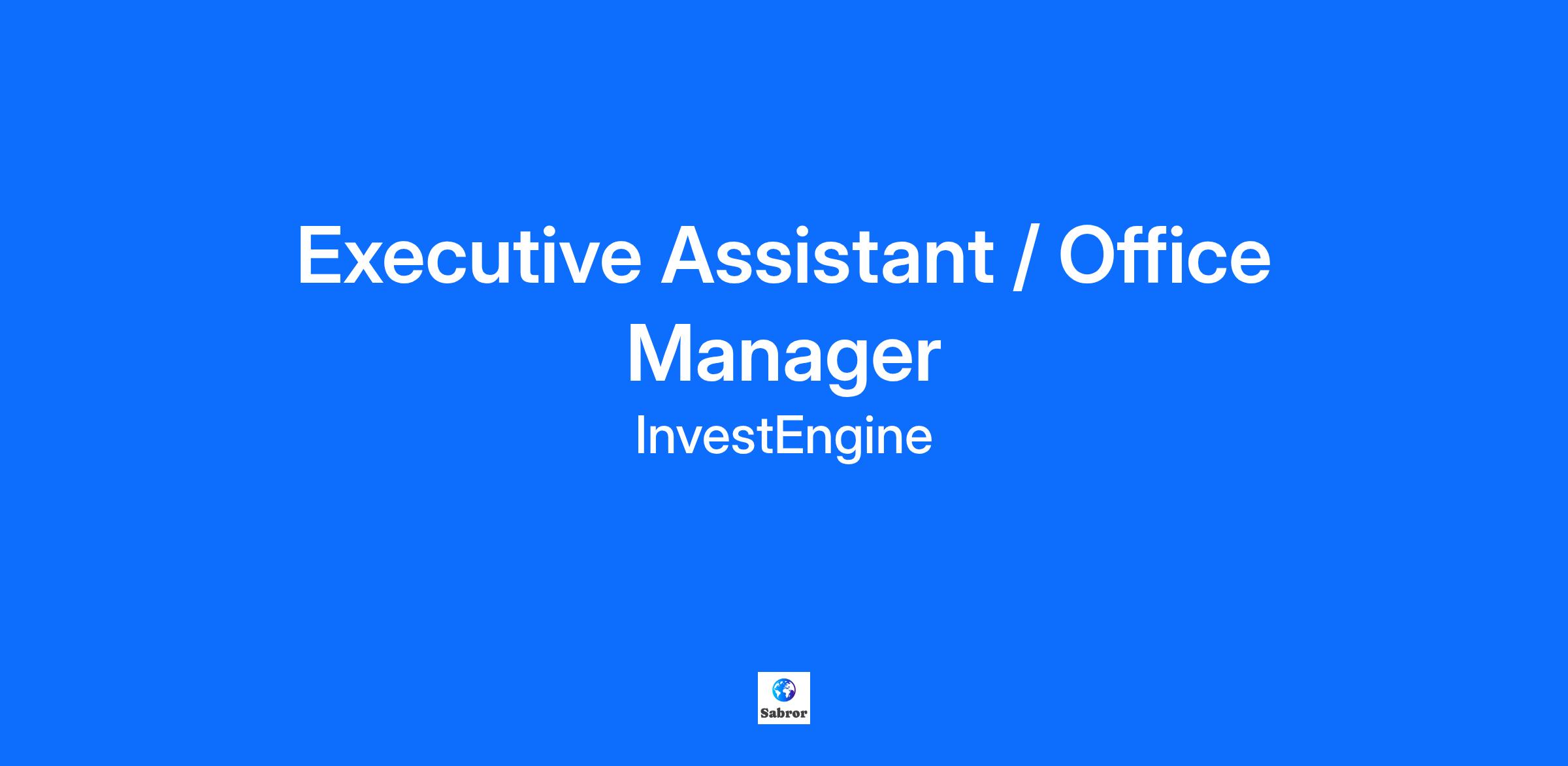 Executive Assistant / Office Manager

InvestEngine

Sabror